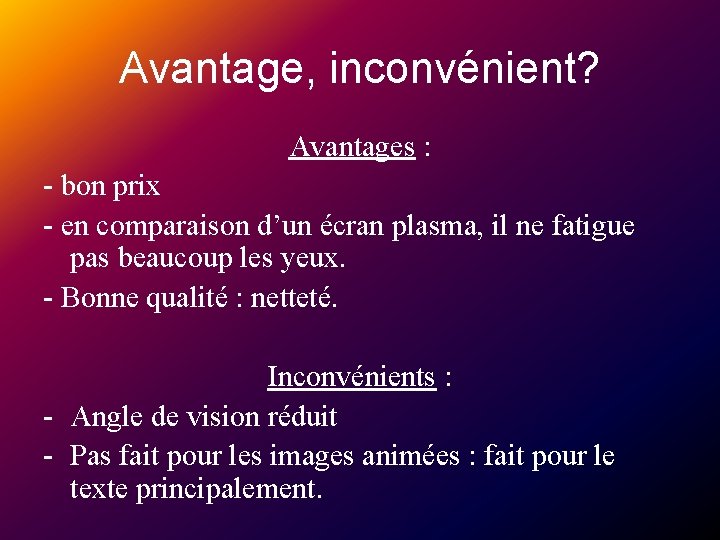 Avantage, inconvénient?

Avantages :

- bon prix
- en comparaison d’un écran plasma, il ne fatigue pas beaucoup les yeux.
- Bonne qualité : netteté.

Inconvénients :

- Angle de vision réduit
- Pas fait pour les images animées : fait pour le texte principalement.